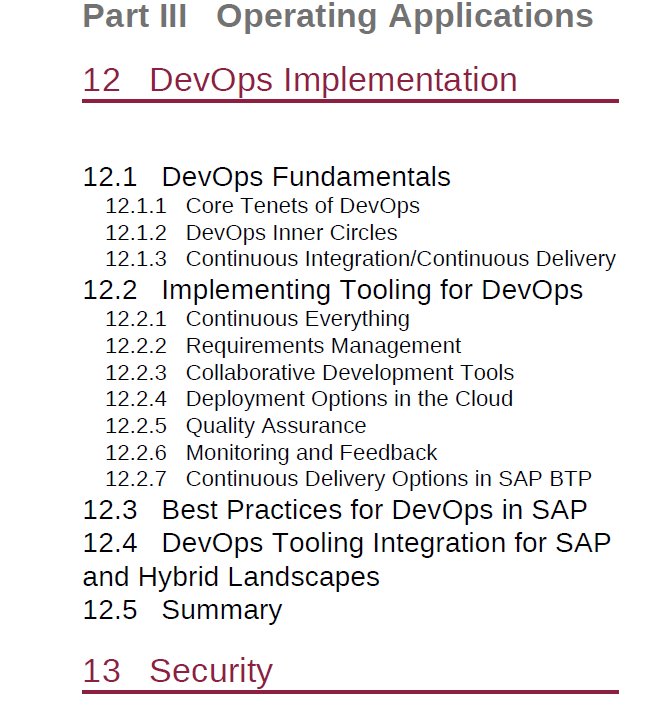 Part III Operating Applications

12 DevOps Implementation

12.1 DevOps Fundamentals
12.1.1 Core Tenets of DevOps
12.1.2 DevOps Inner Circles
12.1.3 Continuous Integration/Continuous Delivery
12.2 Implementing Tooling for DevOps
12.2.1 Continuous Everything
12.2.2 Requirements Management
12.2.3 Collaborative Development Tools
12.2.4 Deployment Options in the Cloud
12.2.5 Quality Assurance
12.2.6 Monitoring and Feedback
12.2.7 Continuous Delivery Options in SAP BTP
12.3 Best Practices for DevOps in SAP
12.4 DevOps Tooling Integration for SAP and Hybrid Landscapes
12.5 Summary

13 Security